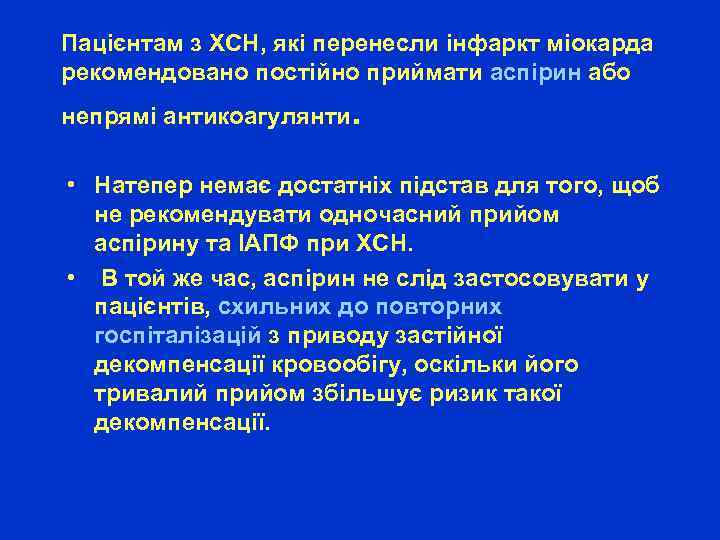 Пацієнтам з ХСН, які перенесли інфаркт міокарда рекомендовано постійно приймати аспірин або непрямі антикоагулянти.

• Натепер немає достатніх підстав для того, щоб не рекомендувати одночасний прийом аспірину та ІАПФ при ХСН.
• В той же час, аспірин не слід застосовувати у пацієнтів, схильних до повторних госпіталізацій з приводу застійної декомпенсації кровообігу, оскільки його тривалий прийом збільшує ризик такої декомпенсації.